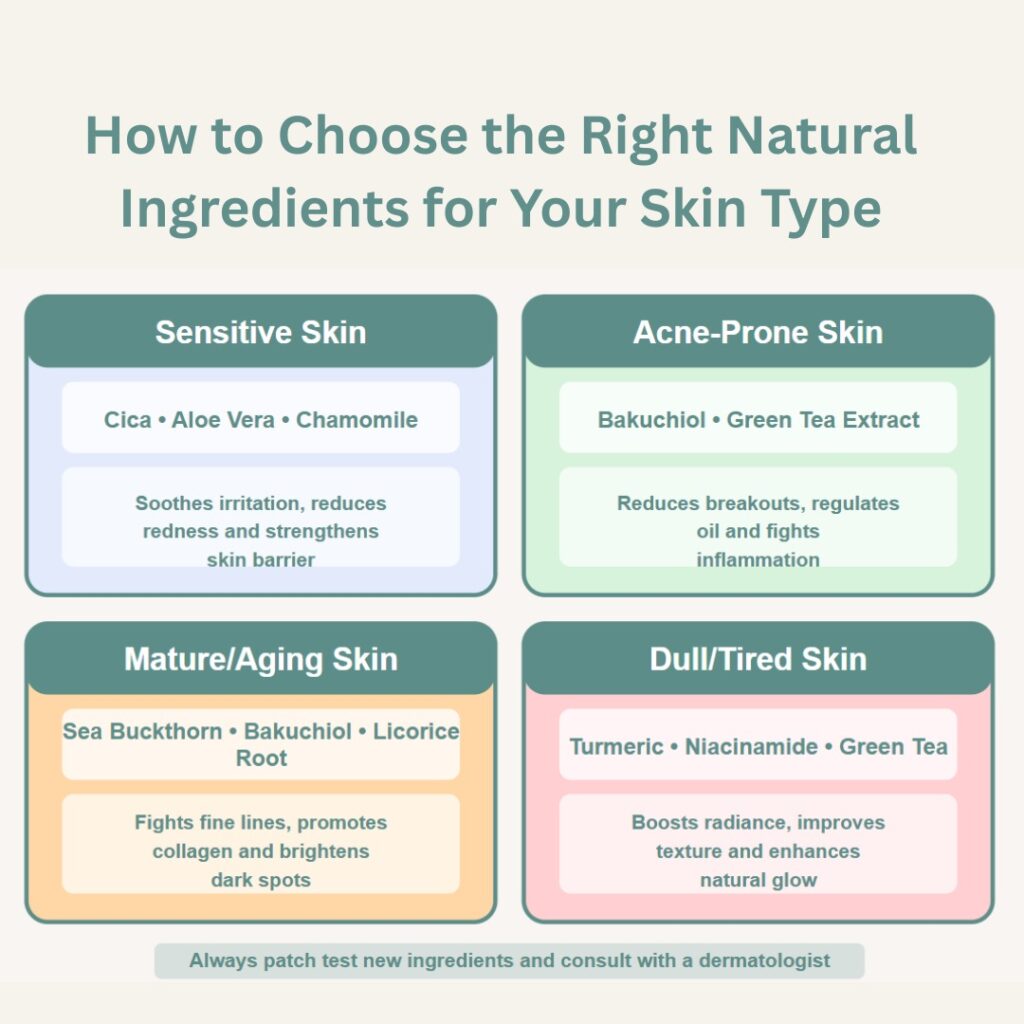 How to Choose the Right Natural Ingredients for Your Skin Type

Sensitive Skin

Cica • Aloe Vera • Chamomile

Soothes irritation, reduces redness and strengthens skin barrier

Acne-Prone Skin

Bakuchiol • Green Tea Extract

Reduces breakouts, regulates oil and fights inflammation

Mature/Aging Skin

Sea Buckthorn • Bakuchiol • Licorice Root

Fights fine lines, promotes collagen and brightens dark spots

Dull/Tired Skin

Turmeric • Niacinamide • Green Tea

Boosts radiance, improves texture and enhances natural glow

Always patch test new ingredients and consult with a dermatologist